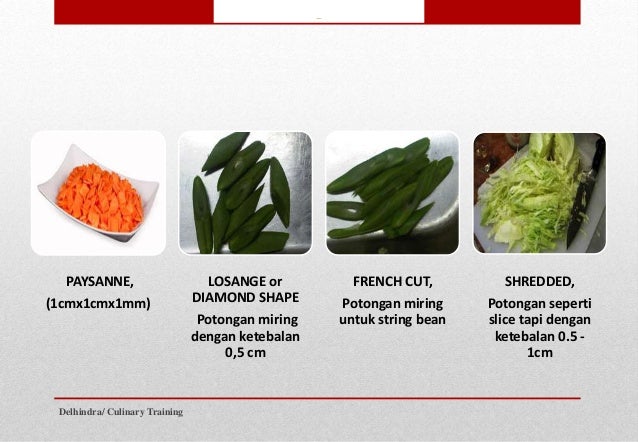 PAYSANNE,
(1cmx1cmx1mm)

LOSANGE or DIAMOND SHAPE
Potongan miring dengan ketebalan 0,5 cm

FRENCH CUT,
Potongan miring untuk string bean

SHREDDED,
Potongan seperti slice tapi dengan ketebalan 0.5 - 1cm

Delhindra/ Culinary Training